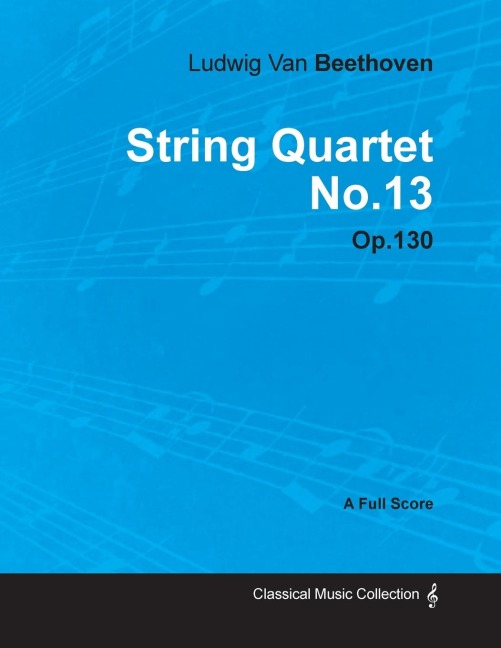 Ludwig Van Beethoven

String Quartet No.13

Op.130

A Full Score

Classical Music Collection